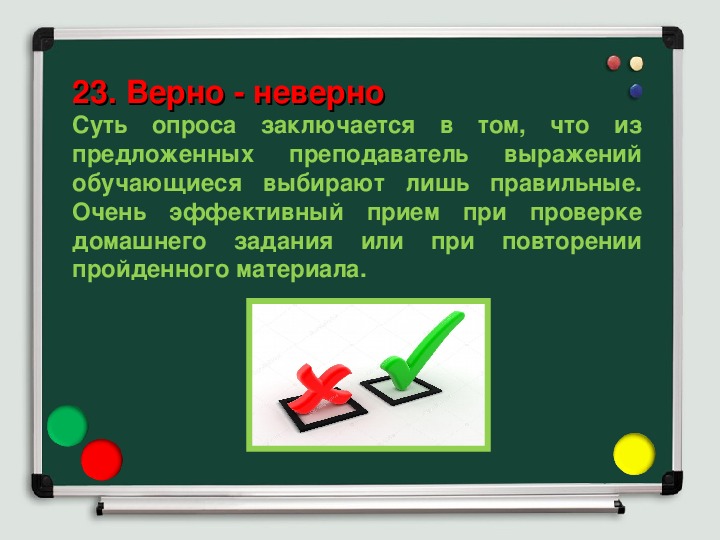 23. Верно - неверно

Суть опроса заключается в том, что из предложенных преподаватель выражений обучающиеся выбирают лишь правильные. Очень эффективный прием при проверке домашнего задания или при повторении пройденного материала.